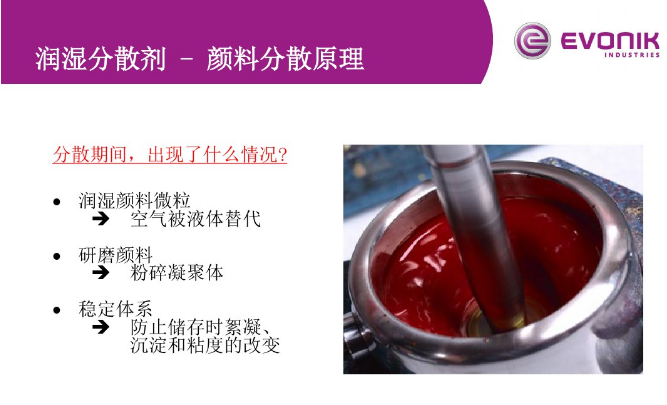 润湿分散剂 – 颜料分散原理

EVONIK
INDUSTRIES

分散期间，出现了什么情况?

• 润湿颜料微粒
➔ 空气被液体替代

• 研磨颜料
➔ 粉碎凝聚体

• 稳定体系
➔ 防止储存时絮凝、沉淀和粘度的改变